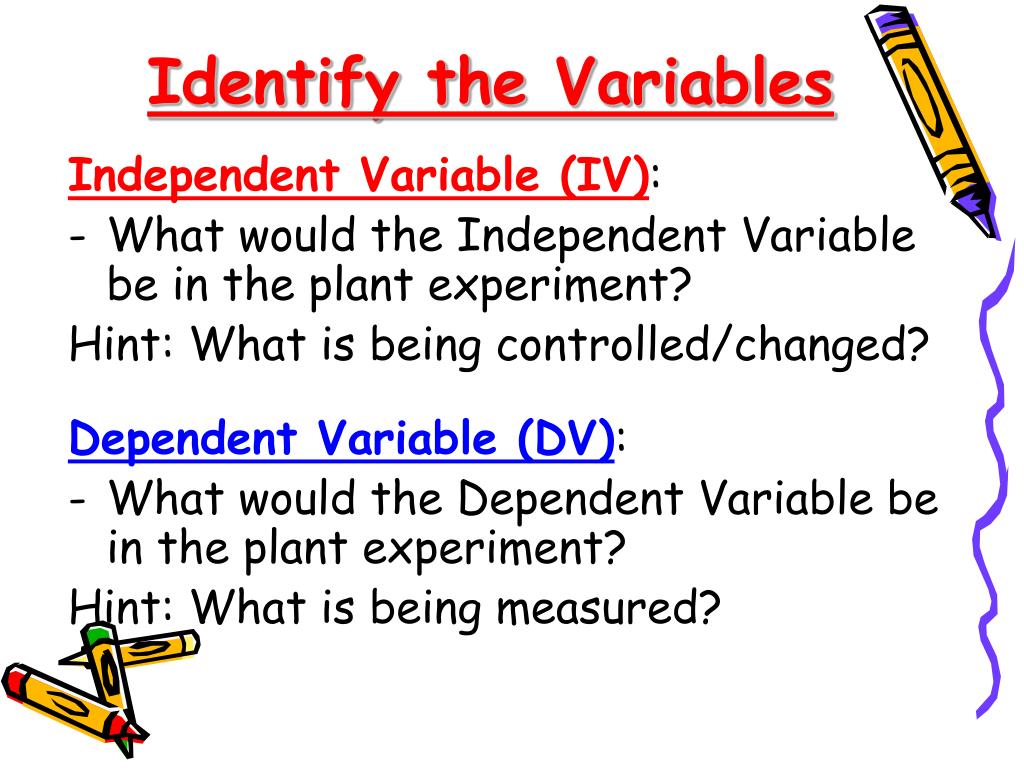 Identify the Variables

Independent Variable (IV):

- What would the Independent Variable be in the plant experiment?

Hint: What is being controlled/changed?

Dependent Variable (DV):

- What would the Dependent Variable be in the plant experiment?

Hint: What is being measured?